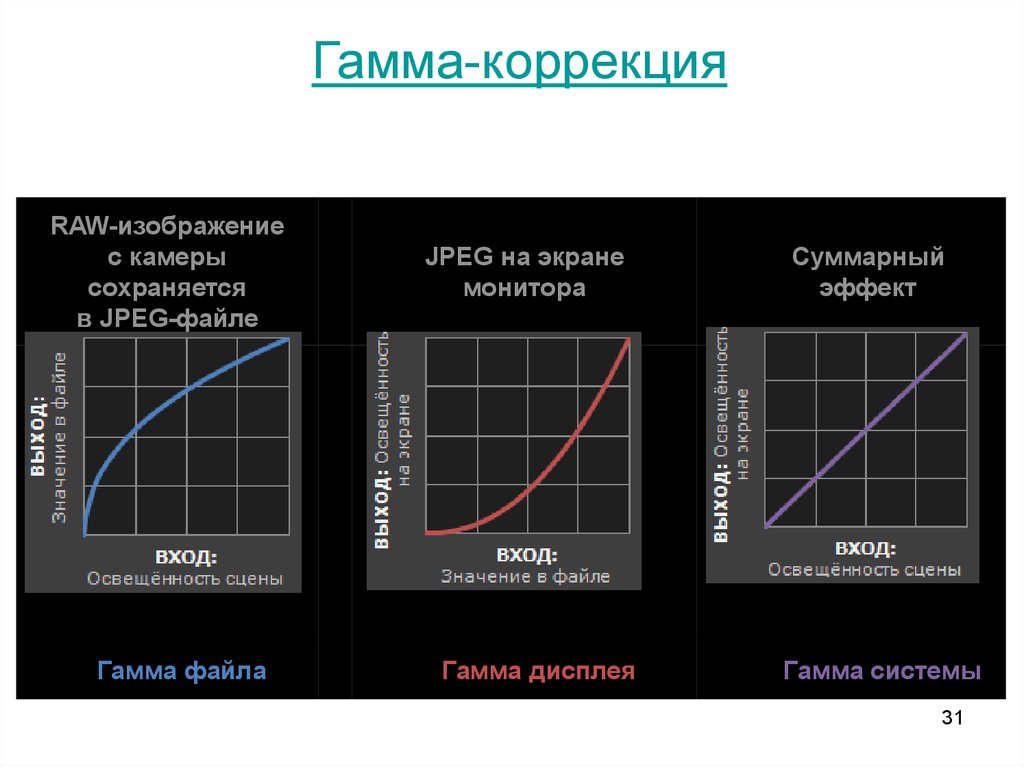 Гамма-коррекция

RAW-изображение с камеры сохраняется в JPEG-файле

ВЫХОД: Значение в файле

ВХОД: Освещённость сцены

Гамма файла

JPEG на экране монитора

ВЫХОД: Освещённость на экране

ВХОД: Значение в файле

Гамма дисплея

Суммарный эффект

ВЫХОД: Освещённость на экране

ВХОД: Освещённость сцены

Гамма системы

31